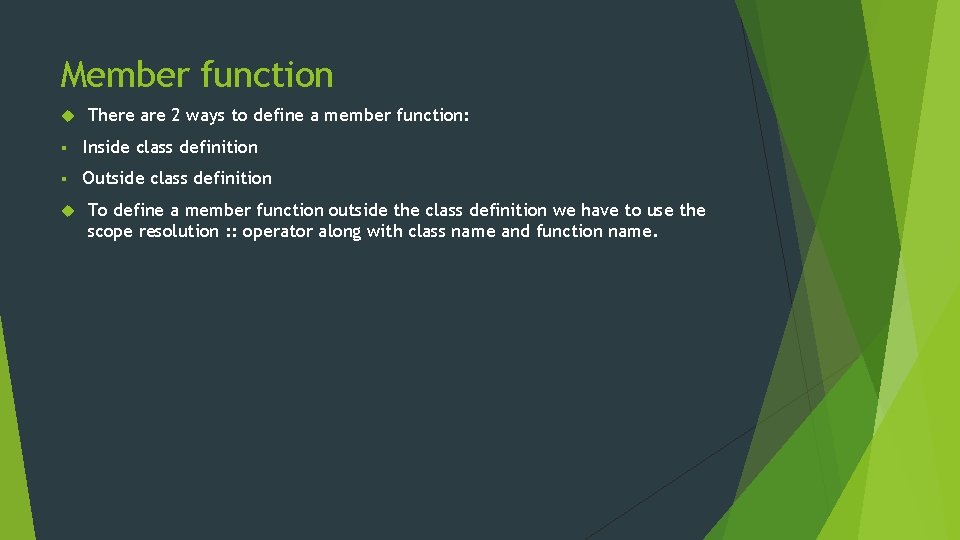 Member function

There are 2 ways to define a member function:

Inside class definition

Outside class definition

To define a member function outside the class definition we have to use the scope resolution :: operator along with class name and function name.